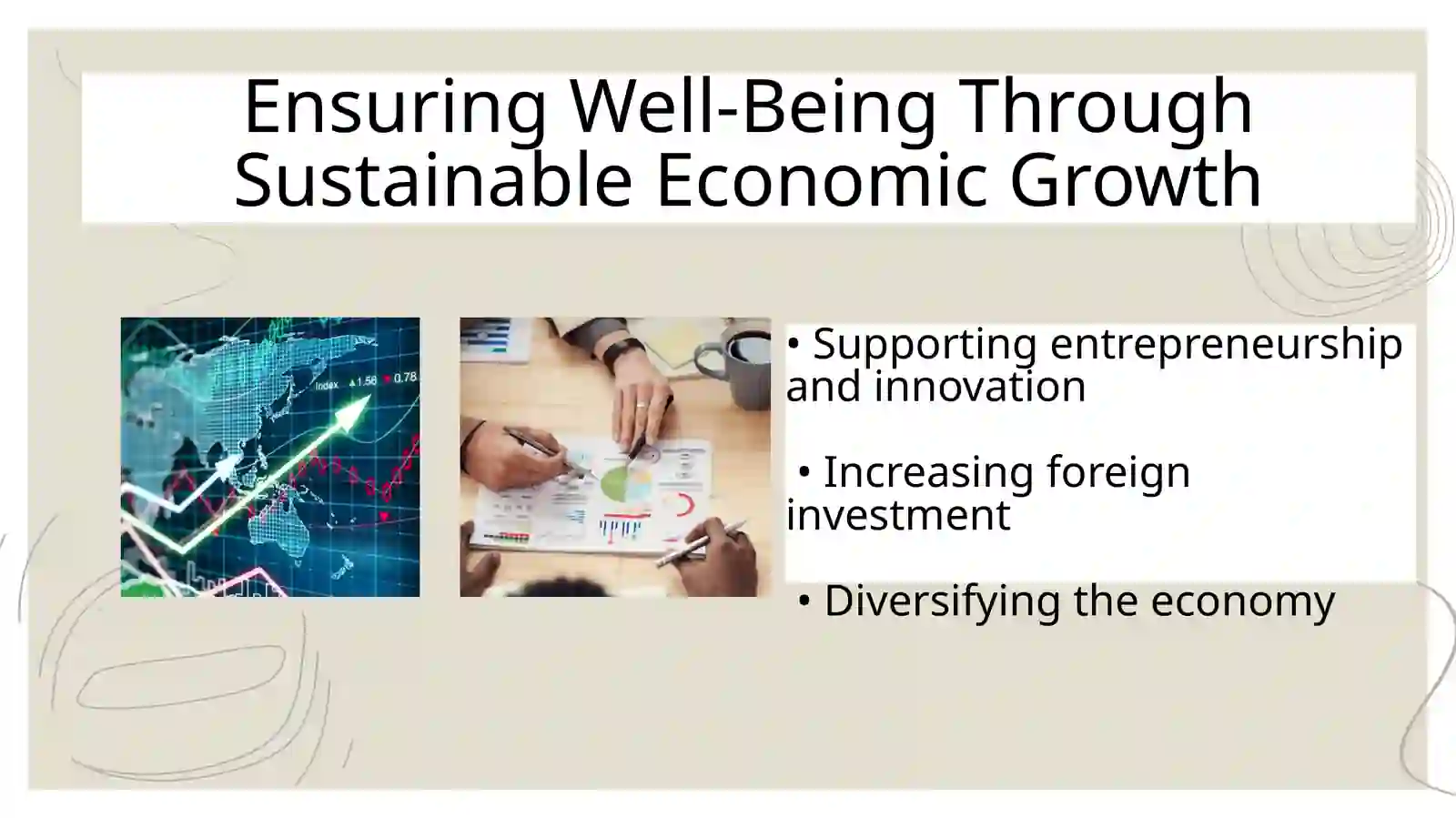 Ensuring Well-Being Through Sustainable Economic Growth

Index ▲1.58 ▼0.78

• Supporting entrepreneurship and innovation

• Increasing foreign investment

• Diversifying the economy